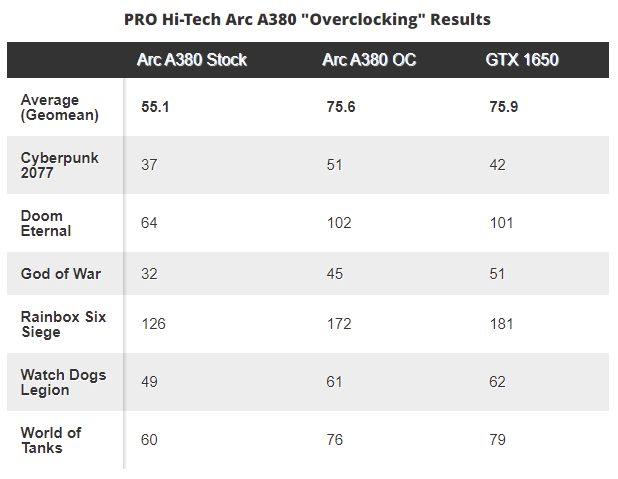 PRO Hi-Tech Arc A380 "Overclocking" Results

| | Arc A380 Stock | Arc A380 OC | GTX 1650 |
|---|---|---|---|
| Average (Geomean) | 55.1 | 75.6 | 75.9 |
| Cyberpunk 2077 | 37 | 51 | 42 |
| Doom Eternal | 64 | 102 | 101 |
| God of War | 32 | 45 | 51 |
| Rainbox Six Siege | 126 | 172 | 181 |
| Watch Dogs Legion | 49 | 61 | 62 |
| World of Tanks | 60 | 76 | 79 |